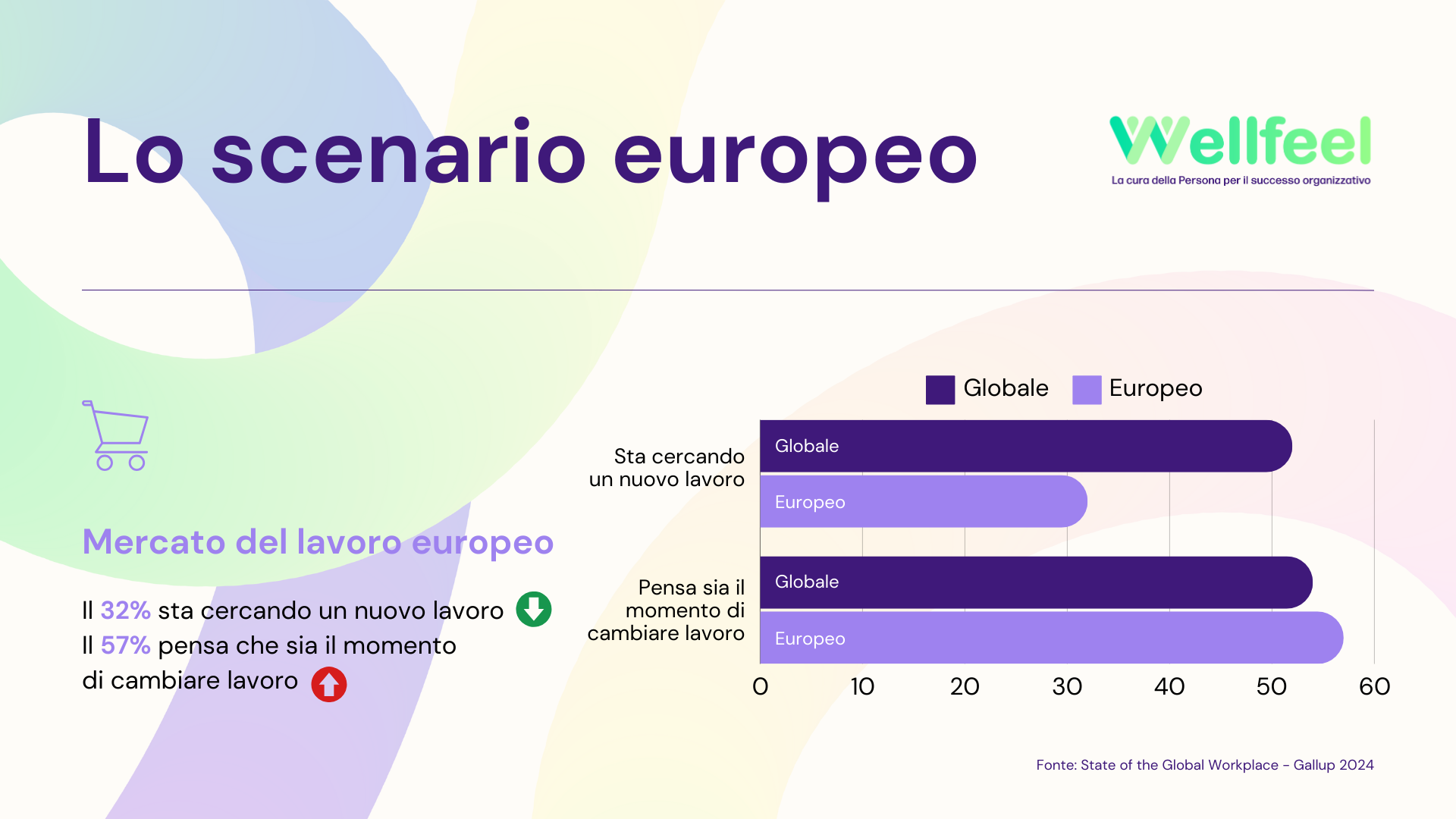 Lo scenario europeo

Wellfeel
La cura della Persona per il successo organizzativo

Mercato del lavoro europeo

Il 32% sta cercando un nuovo lavoro
Il 57% pensa che sia il momento di cambiare lavoro

Globale Europeo

Sta cercando un nuovo lavoro
Globale
Europeo

Pensa sia il momento di cambiare lavoro
Globale
Europeo

0 10 20 30 40 50 60

Fonte: State of the Global Workplace - Gallup 2024